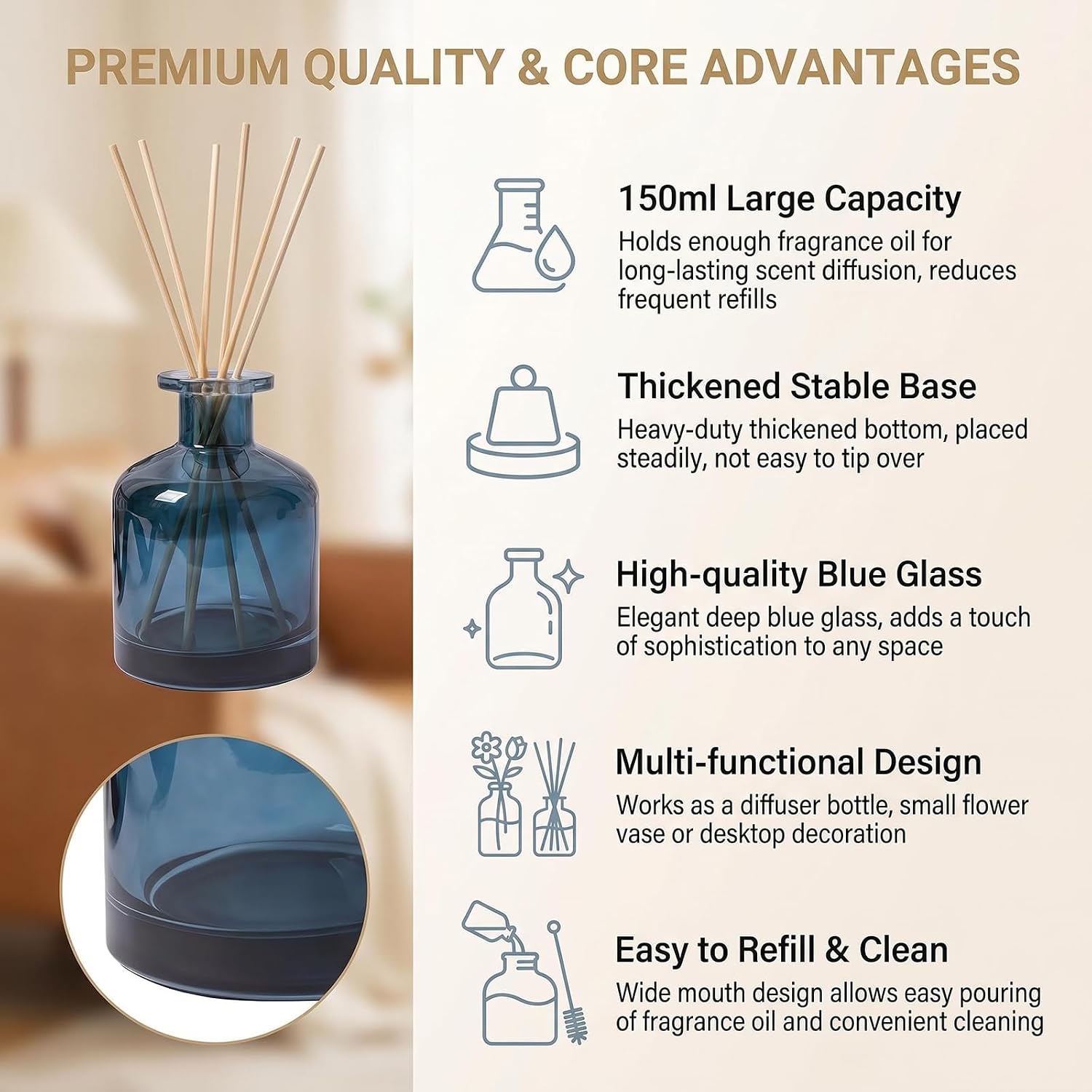 PREMIUM QUALITY & CORE ADVANTAGES

150ml Large Capacity
Holds enough fragrance oil for long-lasting scent diffusion, reduces frequent refills

Thickened Stable Base
Heavy-duty thickened bottom, placed steadily, not easy to tip over

High-quality Blue Glass
Elegant deep blue glass, adds a touch of sophistication to any space

Multi-functional Design
Works as a diffuser bottle, small flower vase or desktop decoration

Easy to Refill & Clean
Wide mouth design allows easy pouring of fragrance oil and convenient cleaning